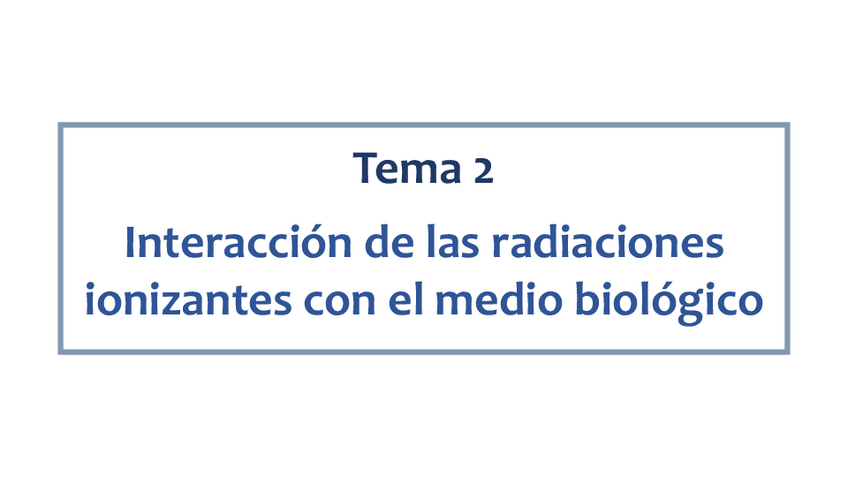 Tema 2

Interacción de las radiaciones ionizantes con el medio biológico